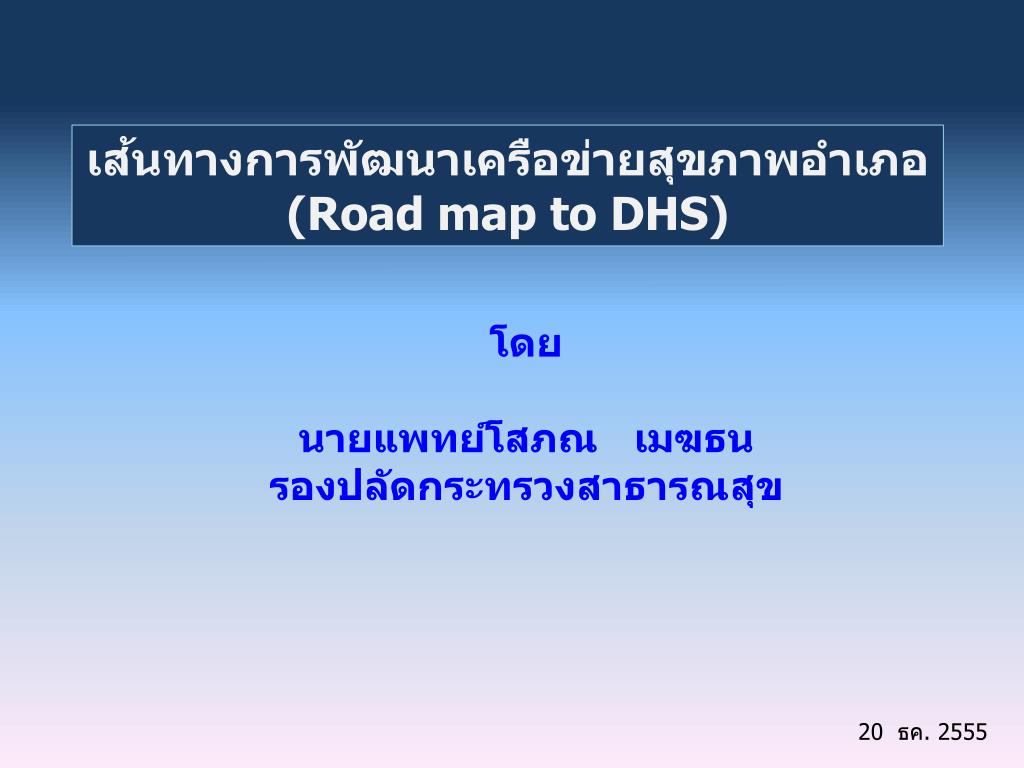 เส้นทางการพัฒนาเครือข่ายสุขภาพอำเภอ
(Road map to DHS)

โดย

นายแพทย์โสภณ เมฆธน
รองปลัดกระทรวงสาธารณสุข

20 ธค. 2555